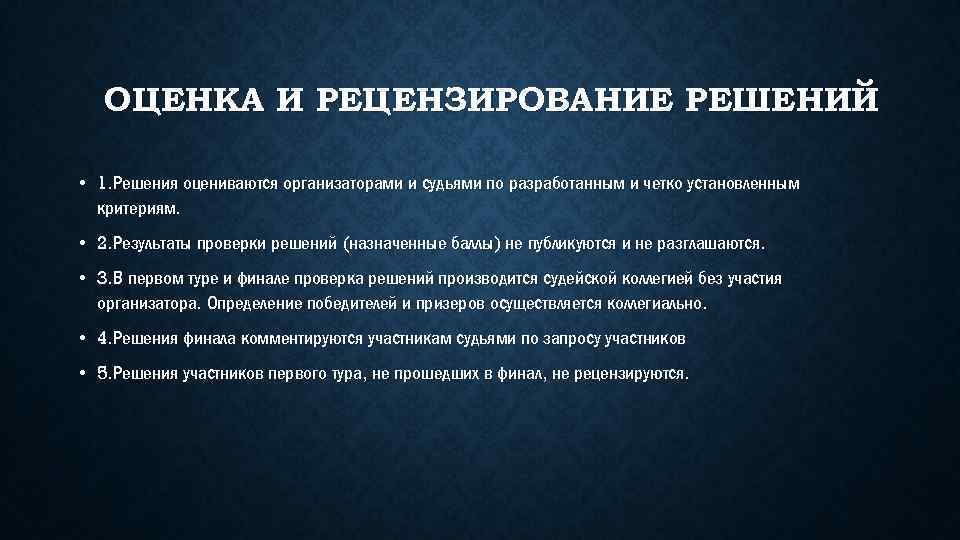 ОЦЕНКА И РЕЦЕНЗИРОВАНИЕ РЕШЕНИЙ

• 1.Решения оцениваются организаторами и судьями по разработанным и четко установленным критериям.

• 2.Результаты проверки решений (назначенные баллы) не публикуются и не разглашаются.

• 3.В первом туре и финале проверка решений производится судейской коллегией без участия организатора. Определение победителей и призеров осуществляется коллегиально.

• 4.Решения финала комментируются участникам судьями по запросу участников

• 5.Решения участников первого тура, не прошедших в финал, не рецензируются.